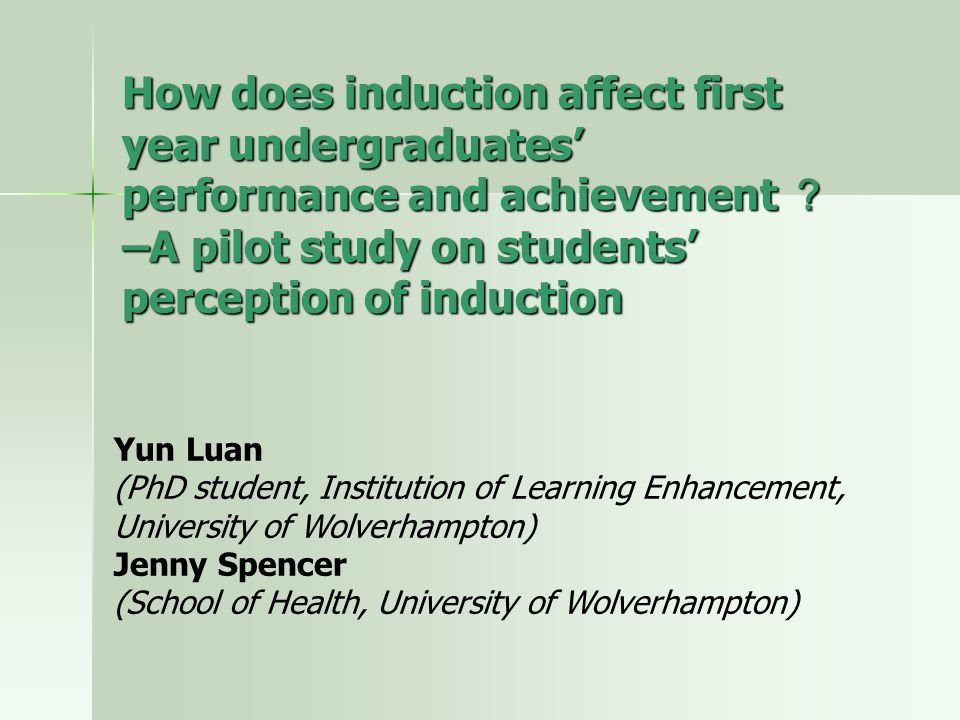 How does induction affect first year undergraduates' performance and achievement ? –A pilot study on students' perception of induction

Yun Luan
(PhD student, Institution of Learning Enhancement, University of Wolverhampton)
Jenny Spencer
(School of Health, University of Wolverhampton)